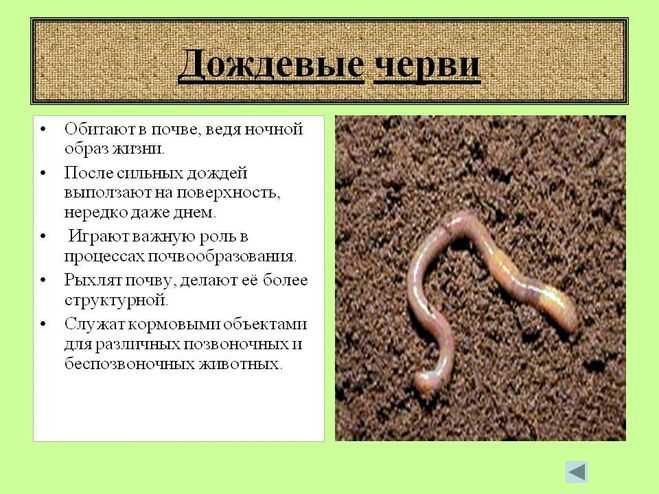 Дождевые черви

• Обитают в почве, ведя ночной образ жизни.
• После сильных дождей выползают на поверхность, нередко даже днем.
• Играют важную роль в процессах почвообразования.
• Рыхлят почву, делают её более структурной.
• Служат кормовыми объектами для различных позвоночных и беспозвоночных животных.